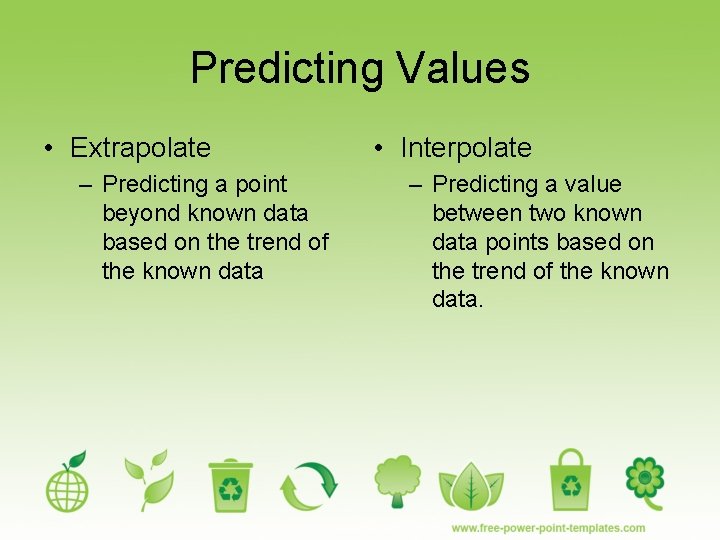 Predicting Values

• Extrapolate
– Predicting a point beyond known data based on the trend of the known data

• Interpolate
– Predicting a value between two known data points based on the trend of the known data.

www.free-power-point-templates.com